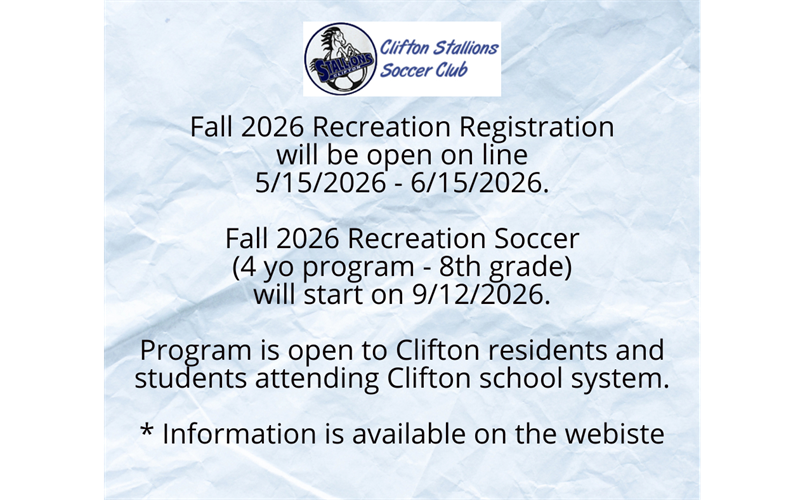 STALLIONS

Clifton Stallions Soccer Club

Fall 2026 Recreation Registration will be open on line 5/15/2026 - 6/15/2026.

Fall 2026 Recreation Soccer (4 yo program - 8th grade) will start on 9/12/2026.

Program is open to Clifton residents and students attending Clifton school system.

* Information is available on the webiste